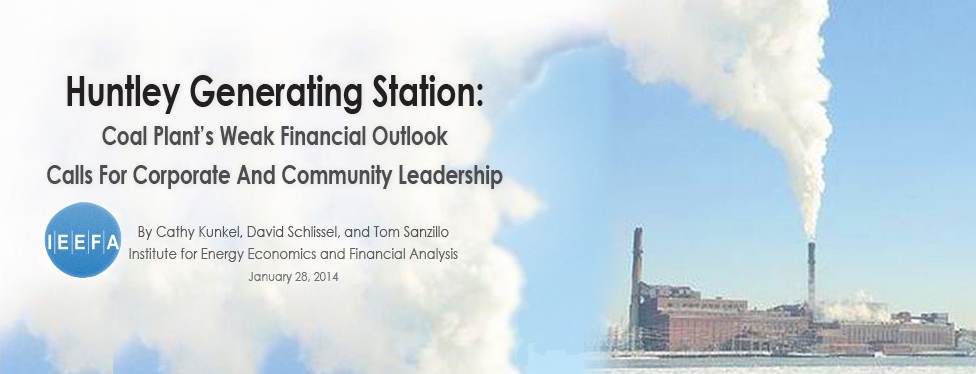 Huntley Generating Station:
Coal Plant's Weak Financial Outlook
Calls For Corporate And Community Leadership

IEEFA

By Cathy Kunkel, David Schlissel, and Tom Sanzillo
Institute for Energy Economics and Financial Analysis
January 28, 2014